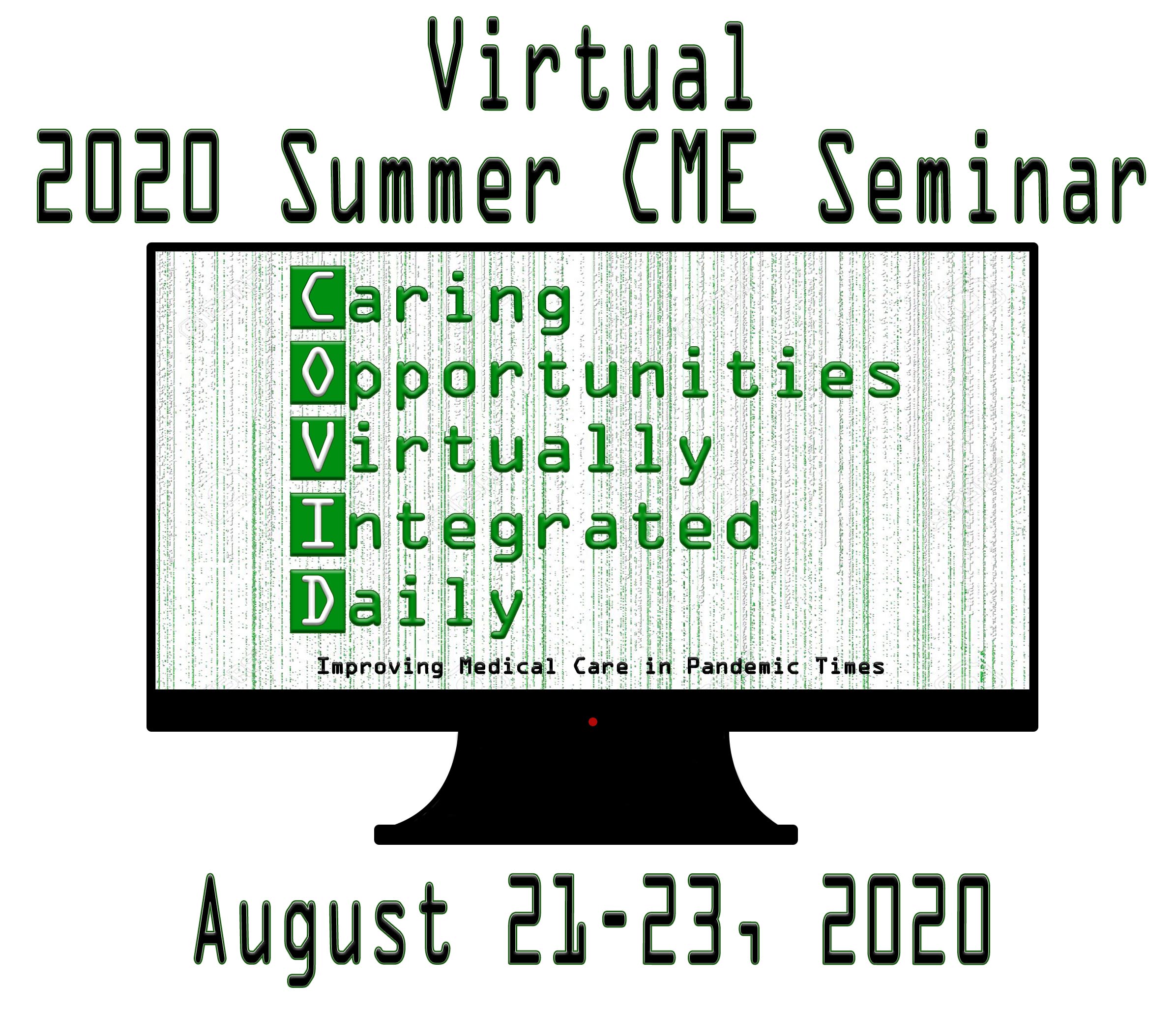 Virtual
2020 Summer CME Seminar

Caring
Opportunities
Virtually
Integrated
Daily

Improving Medical Care in Pandemic Times

August 21-23, 2020